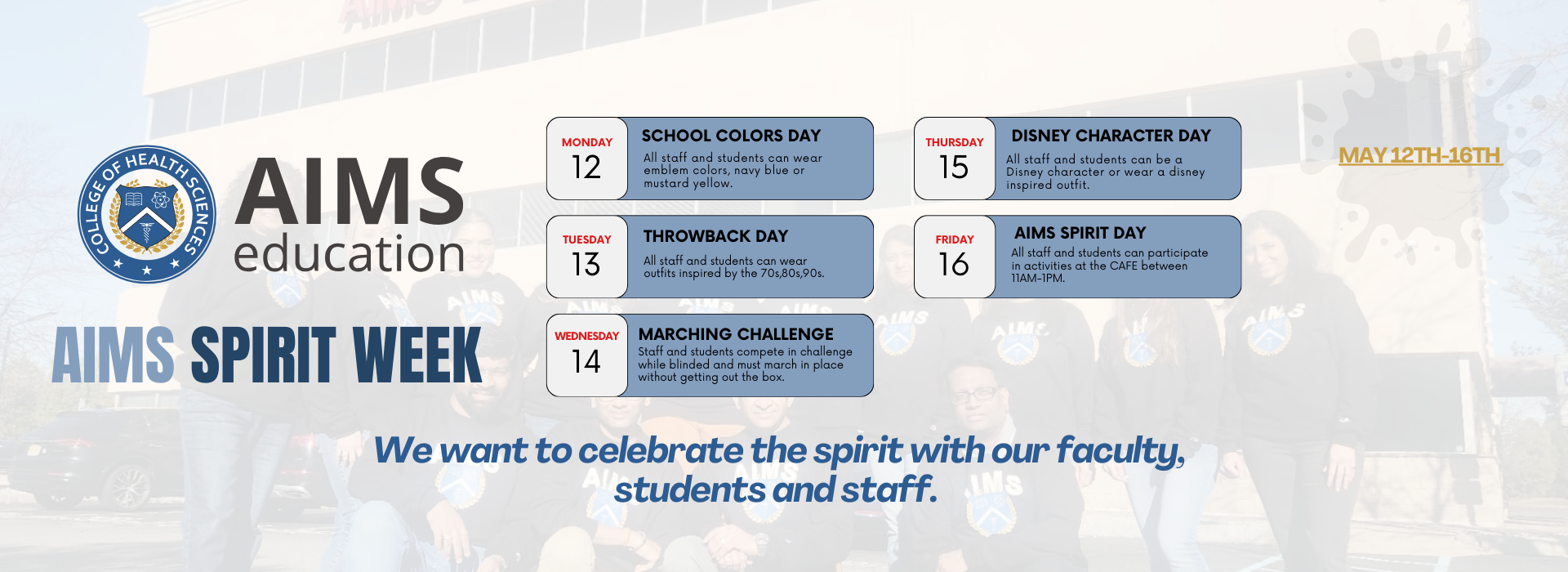 COLLEGE OF HEALTH SCIENCES

AIMS education

AIMS SPIRIT WEEK

MONDAY
12
SCHOOL COLORS DAY
All staff and students can wear emblem colors, navy blue or mustard yellow.

TUESDAY
13
THROWBACK DAY
All staff and students can wear outfits inspired by the 70s,80s,90s.

WEDNESDAY
14
MARCHING CHALLENGE
Staff and students compete in challenge while blinded and must march in place without getting out the box.

THURSDAY
15
DISNEY CHARACTER DAY
All staff and students can be a Disney character or wear a disney inspired outfit.

FRIDAY
16
AIMS SPIRIT DAY
All staff and students can participate in activities at the CAFE between 11AM-1PM.

MAY 12TH-16TH

We want to celebrate the spirit with our faculty, students and staff.